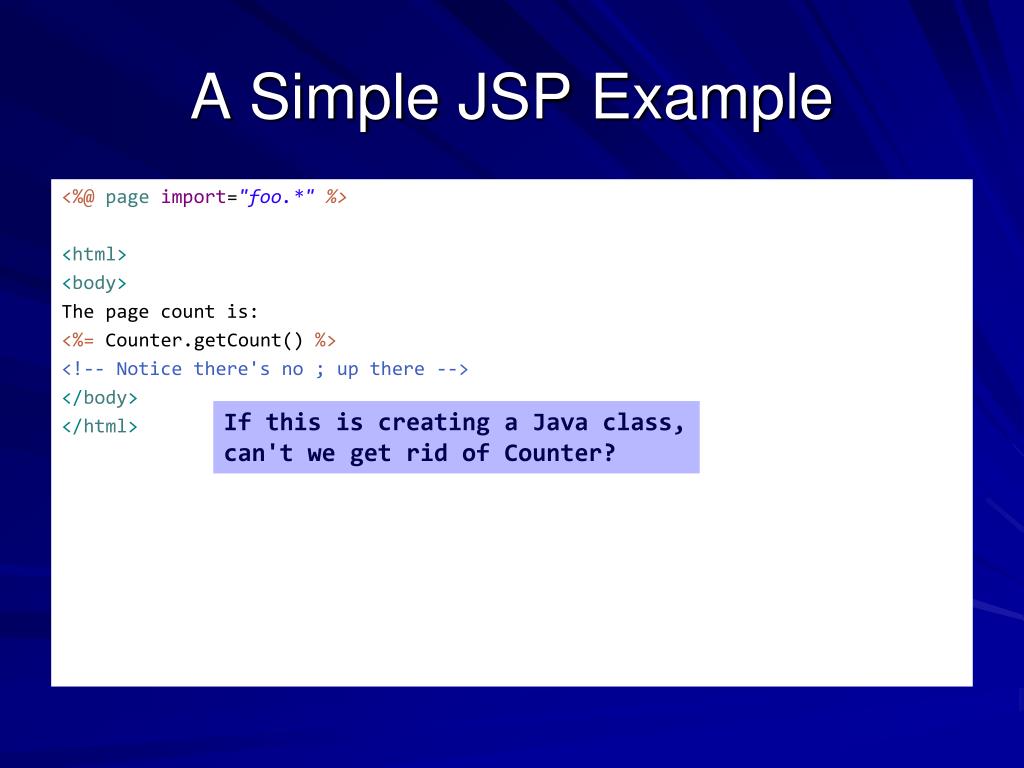 A Simple JSP Example

<%@ page import="foo.*" %>

<html>
<body>
The page count is:
<%= Counter.getCount() %>
<!-- Notice there's no ; up there -->
</body>
</html>

If this is creating a Java class, can't we get rid of Counter?